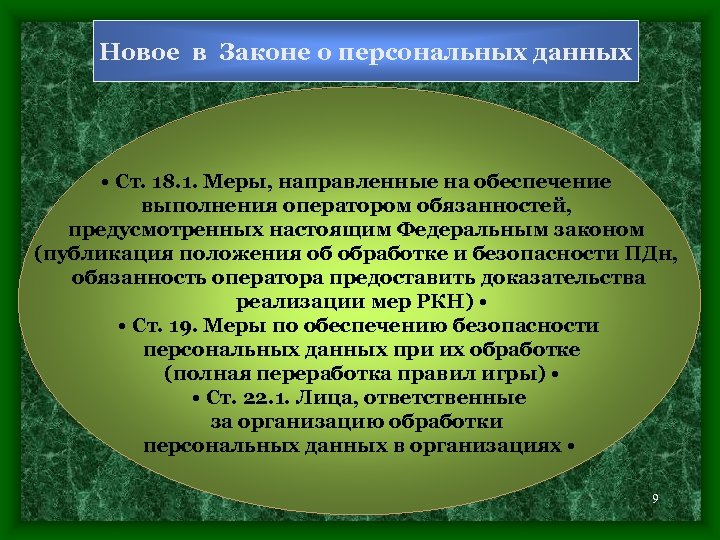 Новое в Законе о персональных данных

• Ст. 18.1. Меры, направленные на обеспечение выполнения оператором обязанностей, предусмотренных настоящим Федеральным законом (публикация положения об обработке и безопасности ПДн, обязанность оператора предоставить доказательства реализации мер РКН) •

• Ст. 19. Меры по обеспечению безопасности персональных данных при их обработке (полная переработка правил игры) •

• Ст. 22.1. Лица, ответственные за организацию обработки персональных данных в организациях •

9